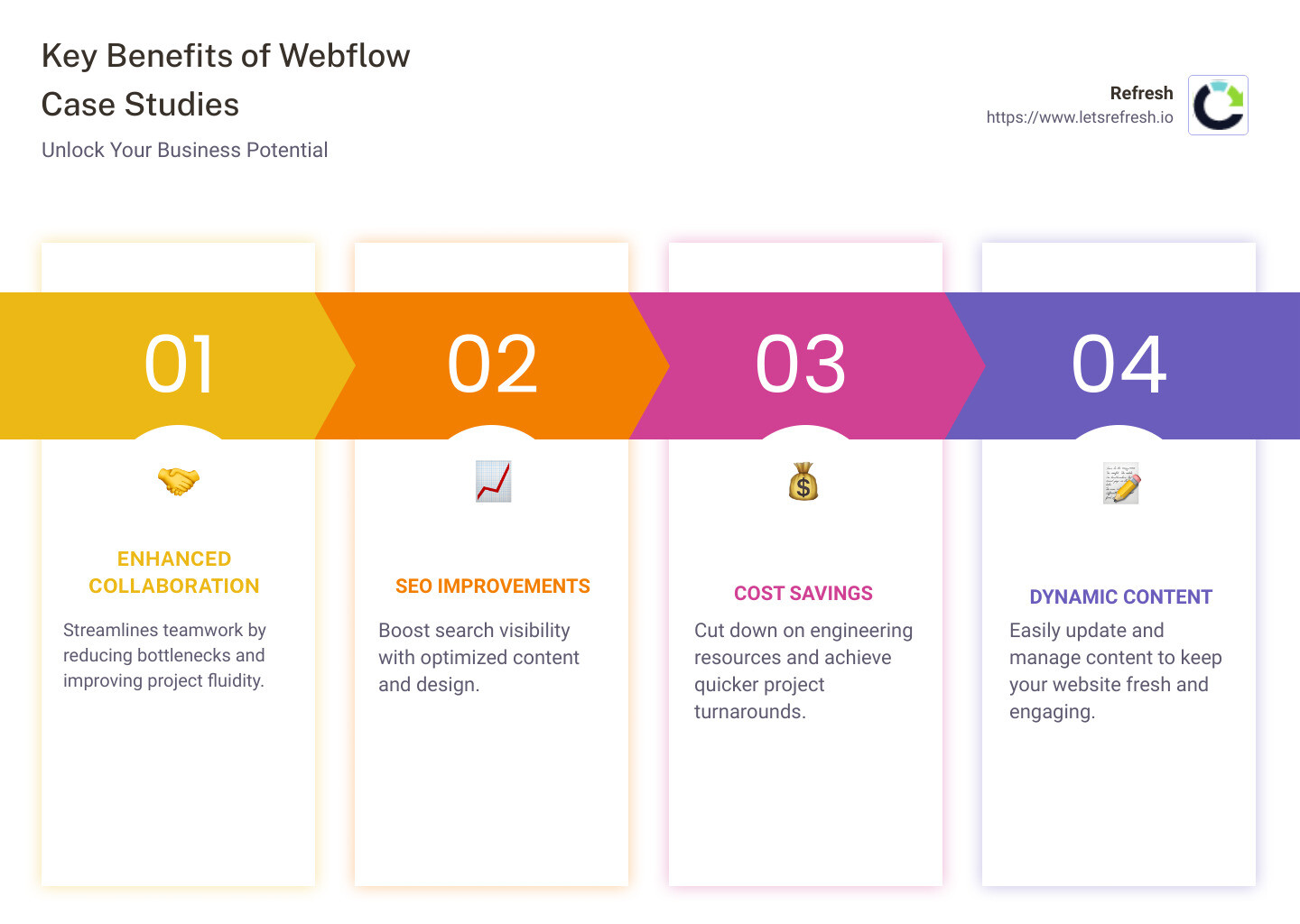 Key Benefits of Webflow Case Studies

Unlock Your Business Potential

Refresh
https://www.letsrefresh.io

01

ENHANCED COLLABORATION

Streamlines teamwork by reducing bottlenecks and improving project fluidity.

02

SEO IMPROVEMENTS

Boost search visibility with optimized content and design.

03

COST SAVINGS

Cut down on engineering resources and achieve quicker project turnarounds.

04

DYNAMIC CONTENT

Easily update and manage content to keep your website fresh and engaging.